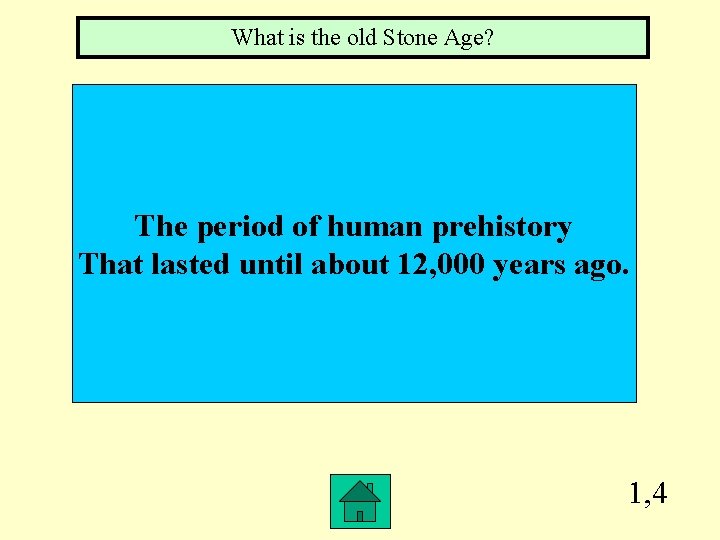 What is the old Stone Age?

The period of human prehistory
That lasted until about 12,000 years ago.

1,4